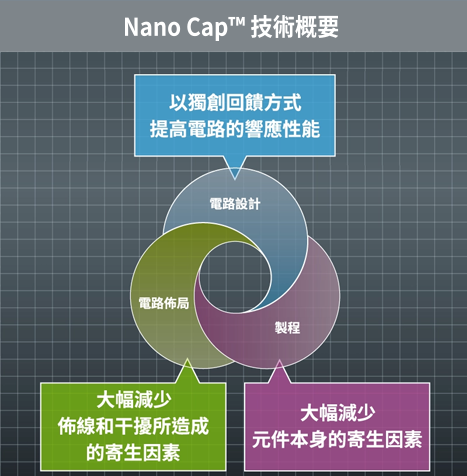 Nano Cap™ 技術概要

以獨創回饋方式
提高電路的響應性能

電路設計

電路佈局

製程

大幅減少
佈線和干擾所造成
的寄生因素

大幅減少
元件本身的寄生因素